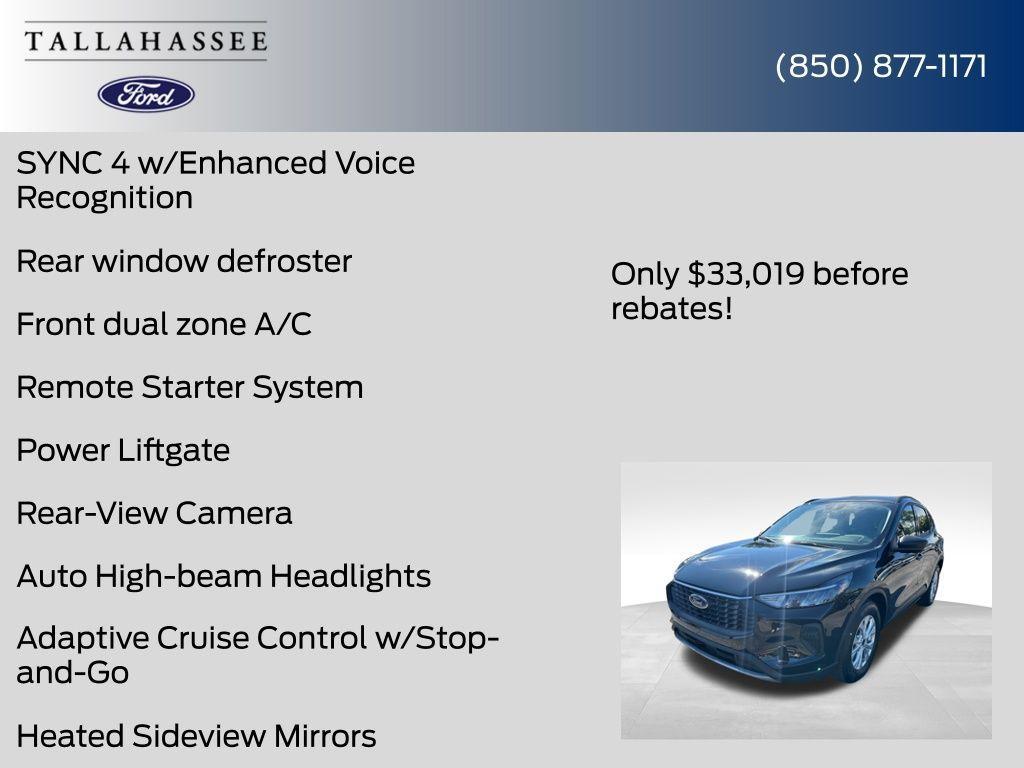 TALLAHASSEE

Ford

(850) 877-1171

SYNC 4 w/Enhanced Voice Recognition

Rear window defroster

Front dual zone A/C

Remote Starter System

Power Liftgate

Rear-View Camera

Auto High-beam Headlights

Adaptive Cruise Control w/Stop-and-Go

Heated Sideview Mirrors

Only $33,019 before rebates!